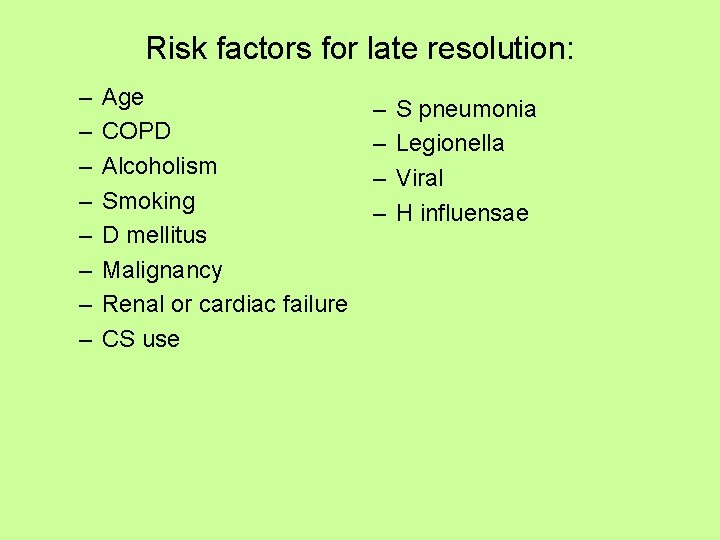 Risk factors for late resolution:

– Age
– COPD
– Alcoholism
– Smoking
– D mellitus
– Malignancy
– Renal or cardiac failure
– CS use

– S pneumonia
– Legionella
– Viral
– H influensae